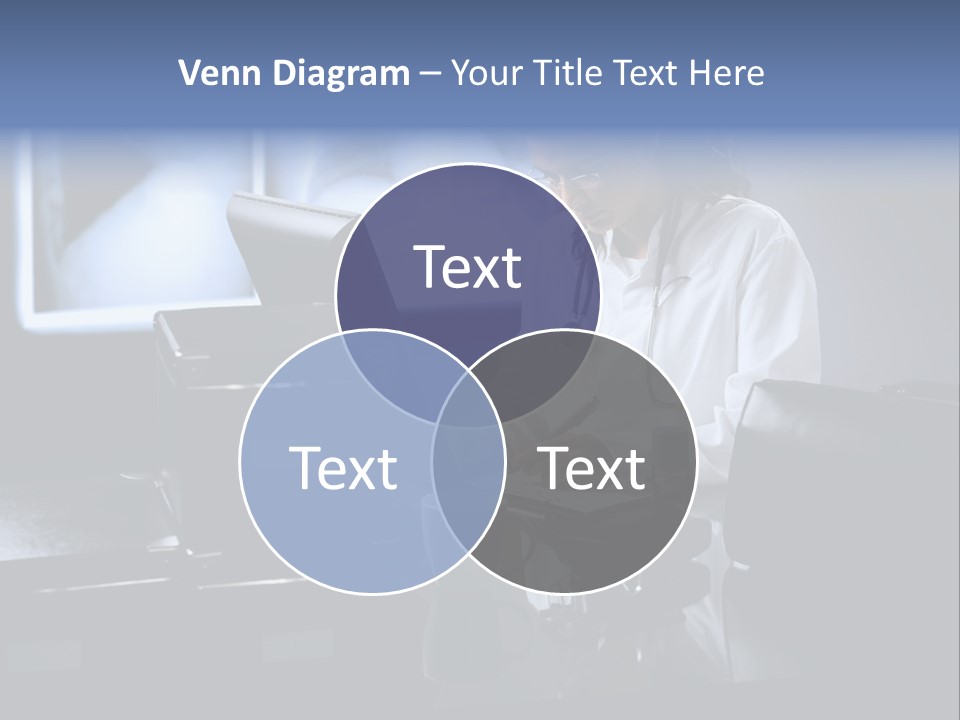 Venn Diagram – Your Title Text Here

Text

Text

Text